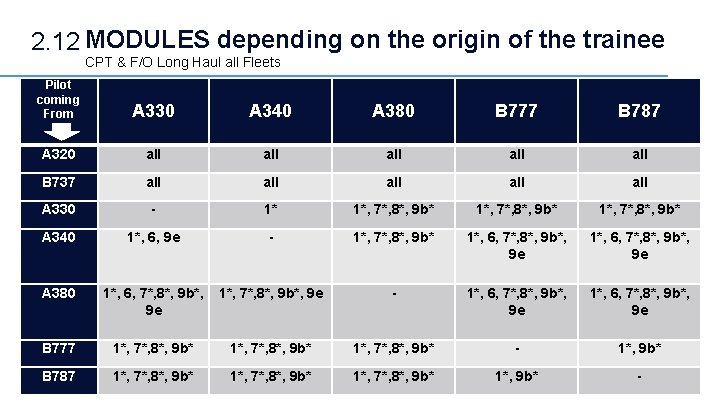 2.12 MODULES depending on the origin of the trainee
CPT & F/O Long Haul all Fleets

| Pilot coming From | A330 | A340 | A380 | B777 | B787 |
|---|---|---|---|---|---|
| A320 | all | all | all | all | all |
| B737 | all | all | all | all | all |
| A330 | - | 1* | 1*, 7*,8*, 9b* | 1*, 7*,8*, 9b* | 1*, 7*,8*, 9b* |
| A340 | 1*, 6, 9e | - | 1*, 7*,8*, 9b* | 1*, 6, 7*,8*, 9b*, 9e | 1*, 6, 7*,8*, 9b*, 9e |
| A380 | 1*, 6, 7*,8*, 9b*, 9e | 1*, 7*,8*, 9b*, 9e | - | 1*, 6, 7*,8*, 9b*, 9e | 1*, 6, 7*,8*, 9b*, 9e |
| B777 | 1*, 7*,8*, 9b* | 1*, 7*,8*, 9b* | 1*, 7*,8*, 9b* | - | 1*, 9b* |
| B787 | 1*, 7*,8*, 9b* | 1*, 7*,8*, 9b* | 1*, 7*,8*, 9b* | 1*, 9b* | - |